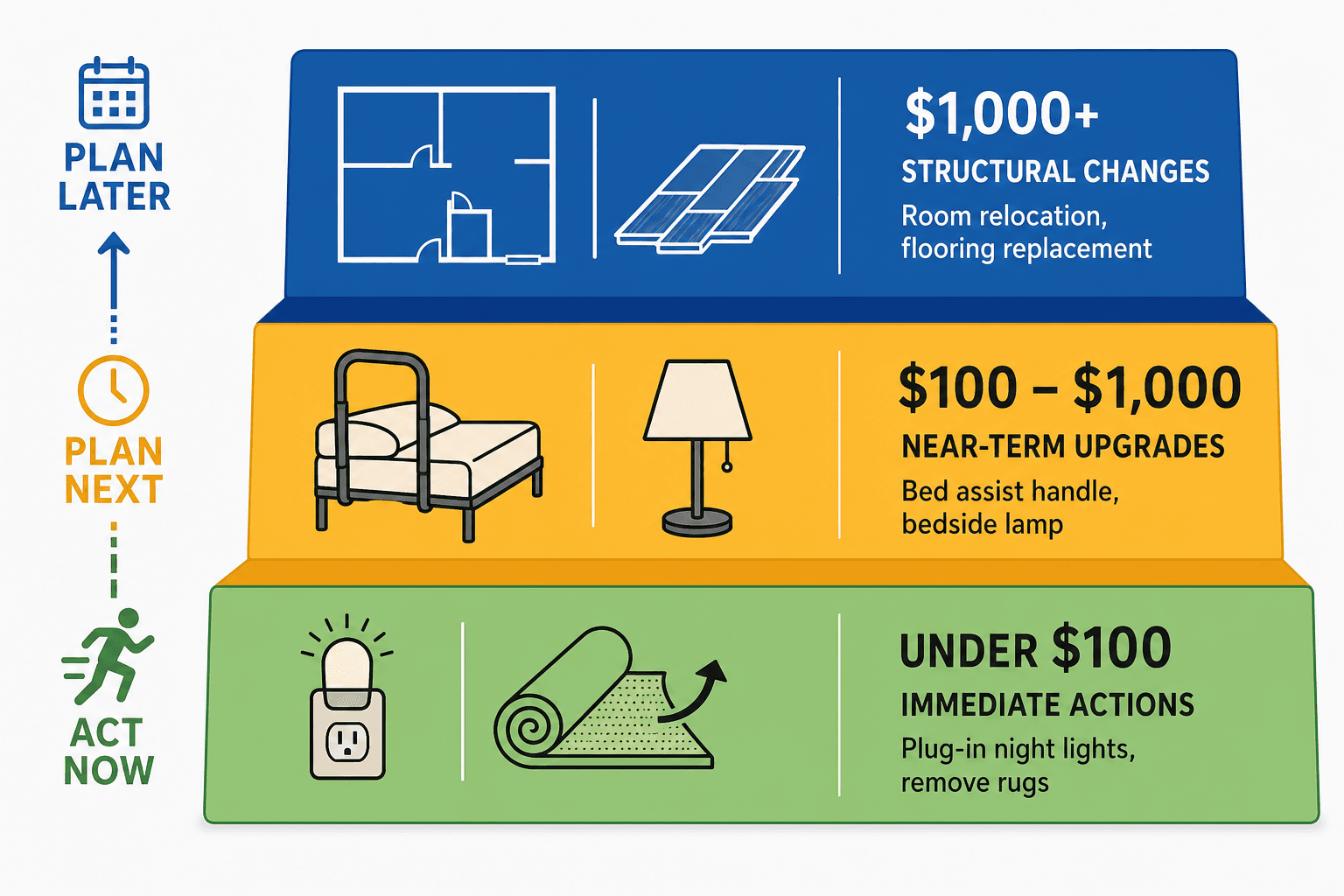 PLAN LATER

PLAN NEXT

ACT NOW

\$1,000+
STRUCTURAL CHANGES
Room relocation, flooring replacement

\$100 – \$1,000
NEAR-TERM UPGRADES
Bed assist handle, bedside lamp

UNDER \$100
IMMEDIATE ACTIONS
Plug-in night lights, remove rugs